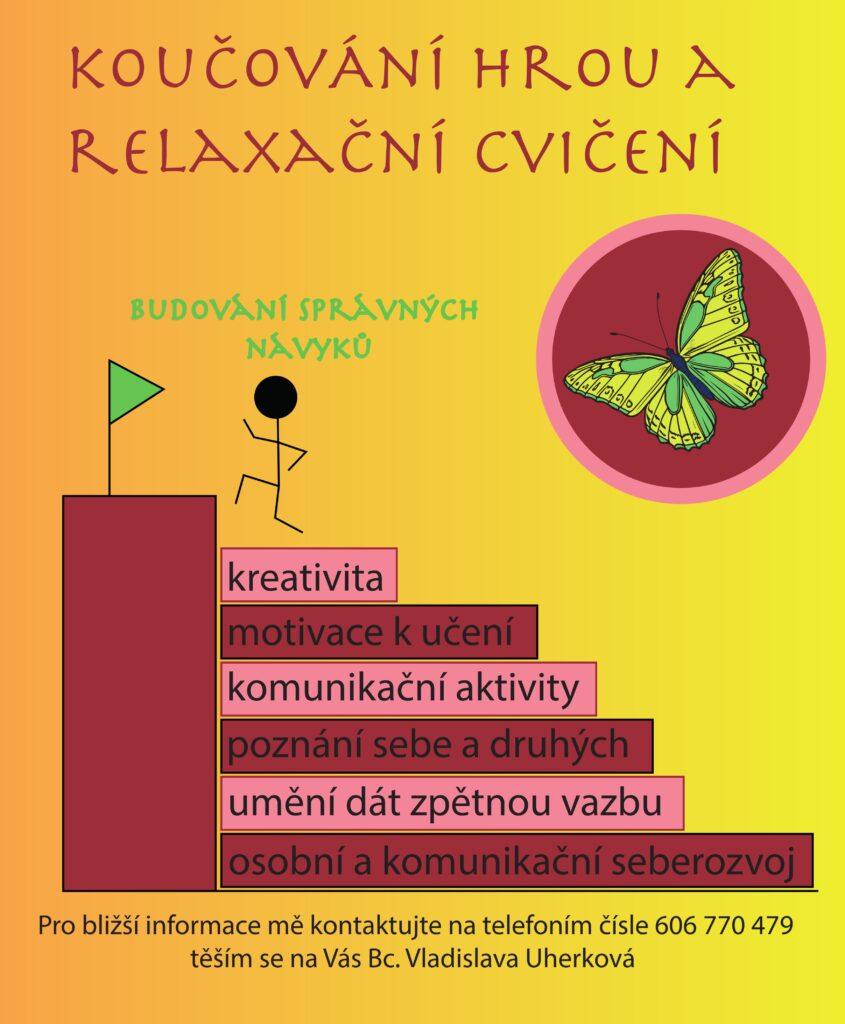 KOUČOVÁNÍ HROU A RELAXAČNÍ CVIČENÍ

BUDOVÁNÍ SPRÁVNÝCH NÁVYKŮ

kreativita

motivace k učení

komunikační aktivity

poznání sebe a druhých

umění dát zpětnou vazbu

osobní a komunikační seberozvoj

Pro bližší informace mě kontaktujte na telefoním čísle 606 770 479
těším se na Vás Bc. Vladislava Uherková